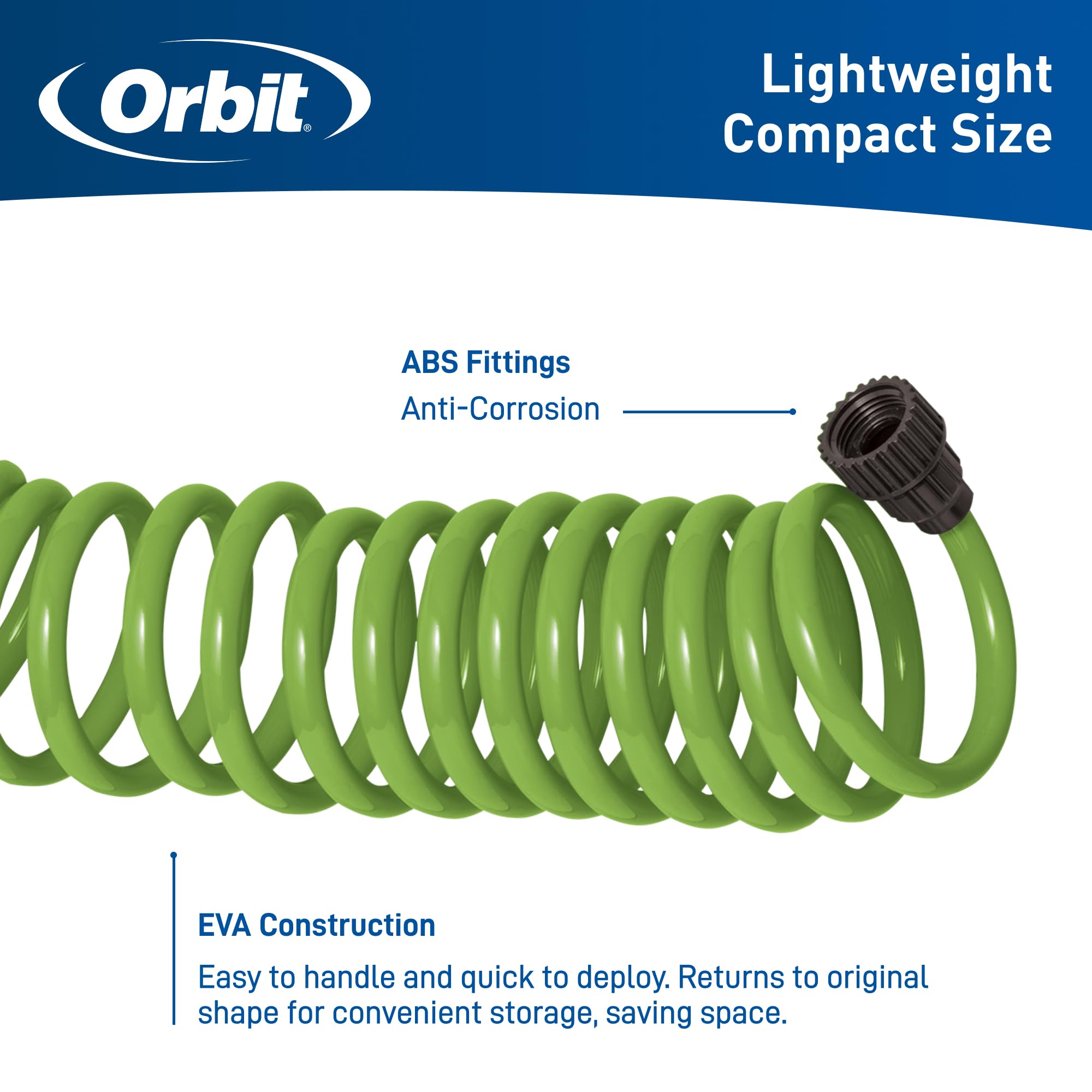 Orbit®

Lightweight
Compact Size

ABS Fittings
Anti-Corrosion

EVA Construction
Easy to handle and quick to deploy. Returns to original shape for convenient storage, saving space.